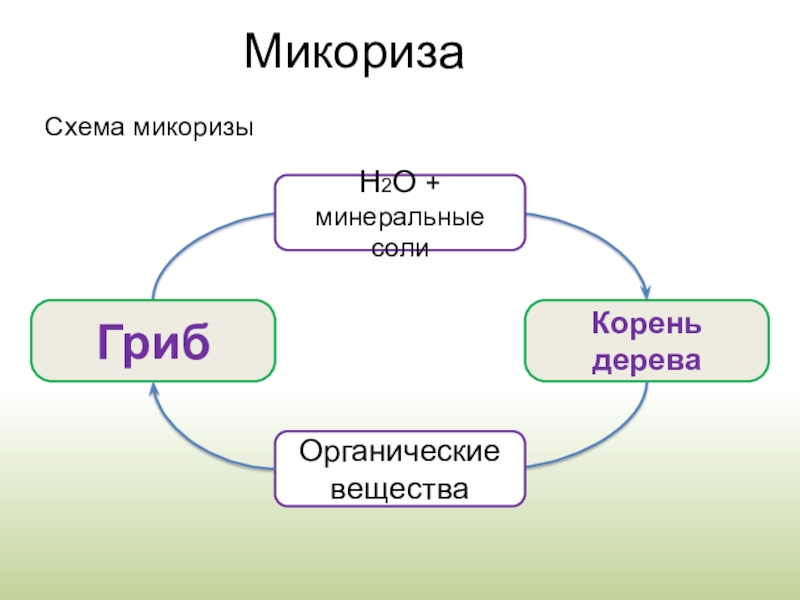 Микориза

Схема микоризы

$H_2O$ + минеральные соли

Гриб

Корень дерева

Органические вещества